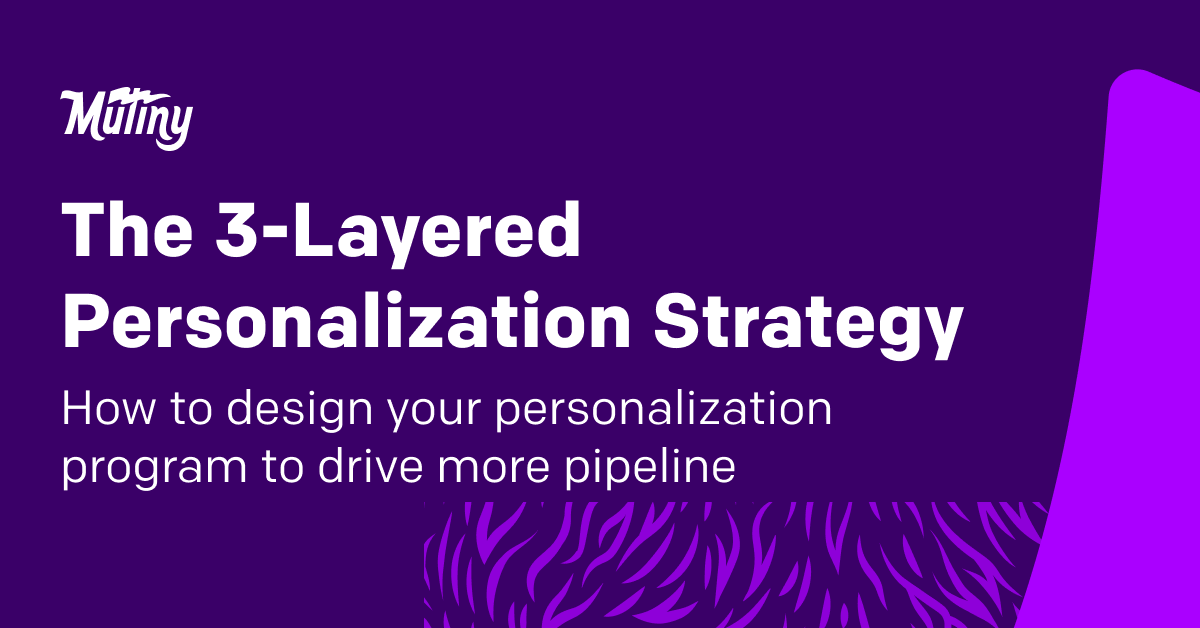 Mutiny

The 3-Layered Personalization Strategy

How to design your personalization program to drive more pipeline